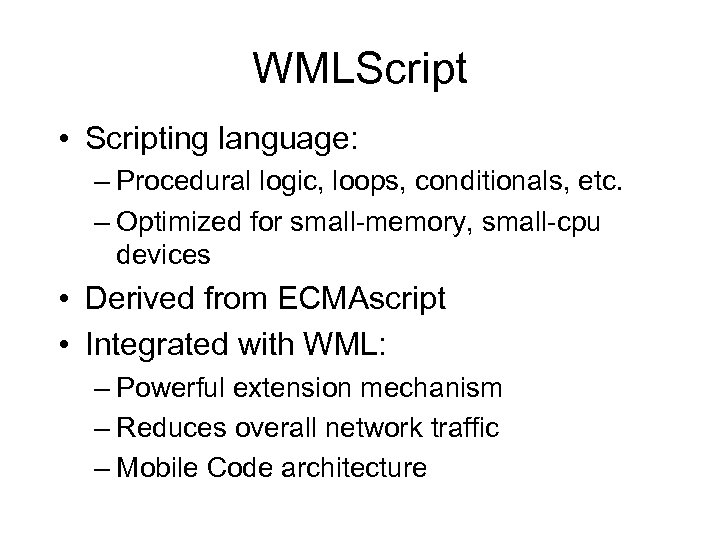 WMLScript

• Scripting language:
– Procedural logic, loops, conditionals, etc.
– Optimized for small-memory, small-cpu devices

• Derived from ECMAscript

• Integrated with WML:
– Powerful extension mechanism
– Reduces overall network traffic
– Mobile Code architecture